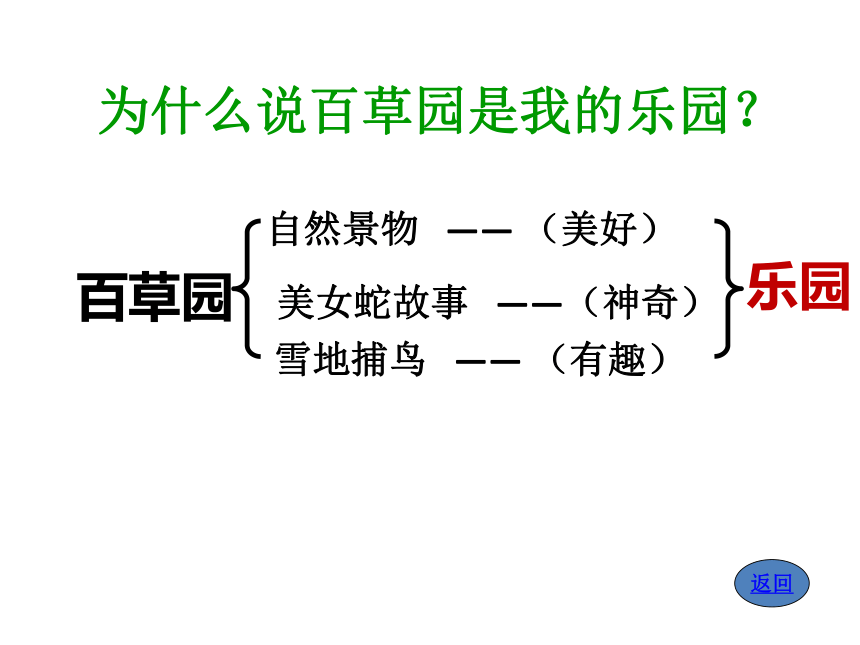 为什么说百草园是我的乐园？

百草园

自然景物 ——（美好）

美女蛇故事 ——（神奇）

雪地捕鸟 ——（有趣）

乐园

返回